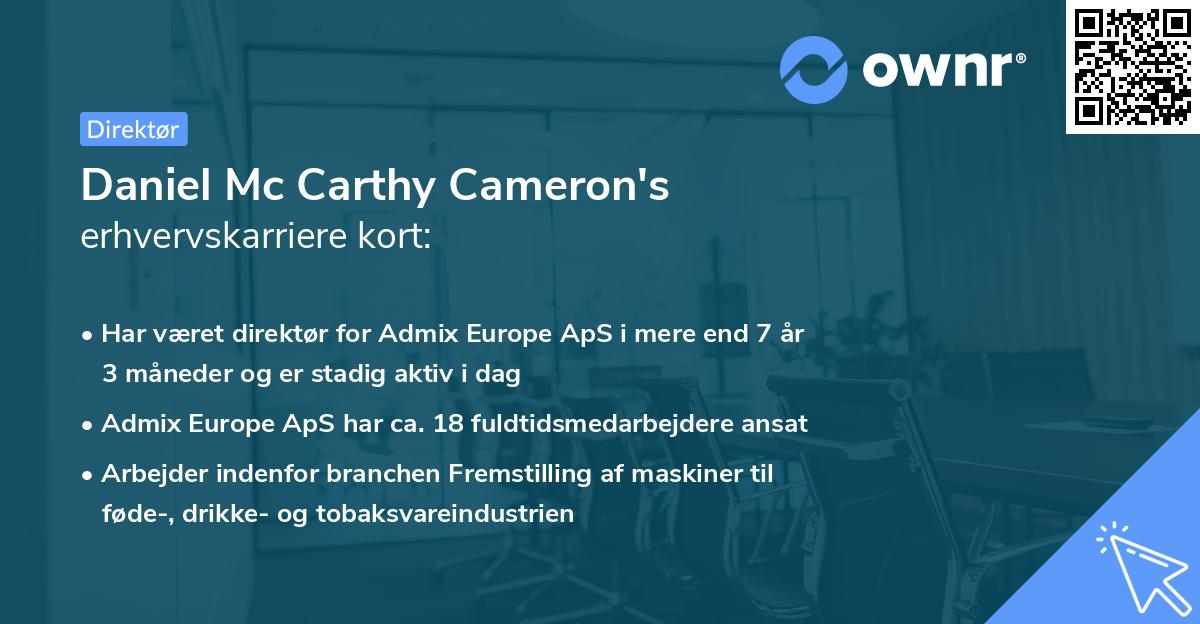 ownr®

Direktør

Daniel Mc Carthy Cameron's erhvervskarriere kort:

• Har været direktør for Admix Europe ApS i mere end 7 år 3 måneder og er stadig aktiv i dag

• Admix Europe ApS har ca. 18 fuldtidsmedarbejdere ansat

• Arbejder indenfor branchen Fremstilling af maskiner til føde-, drikke- og tobaksvareindustrien